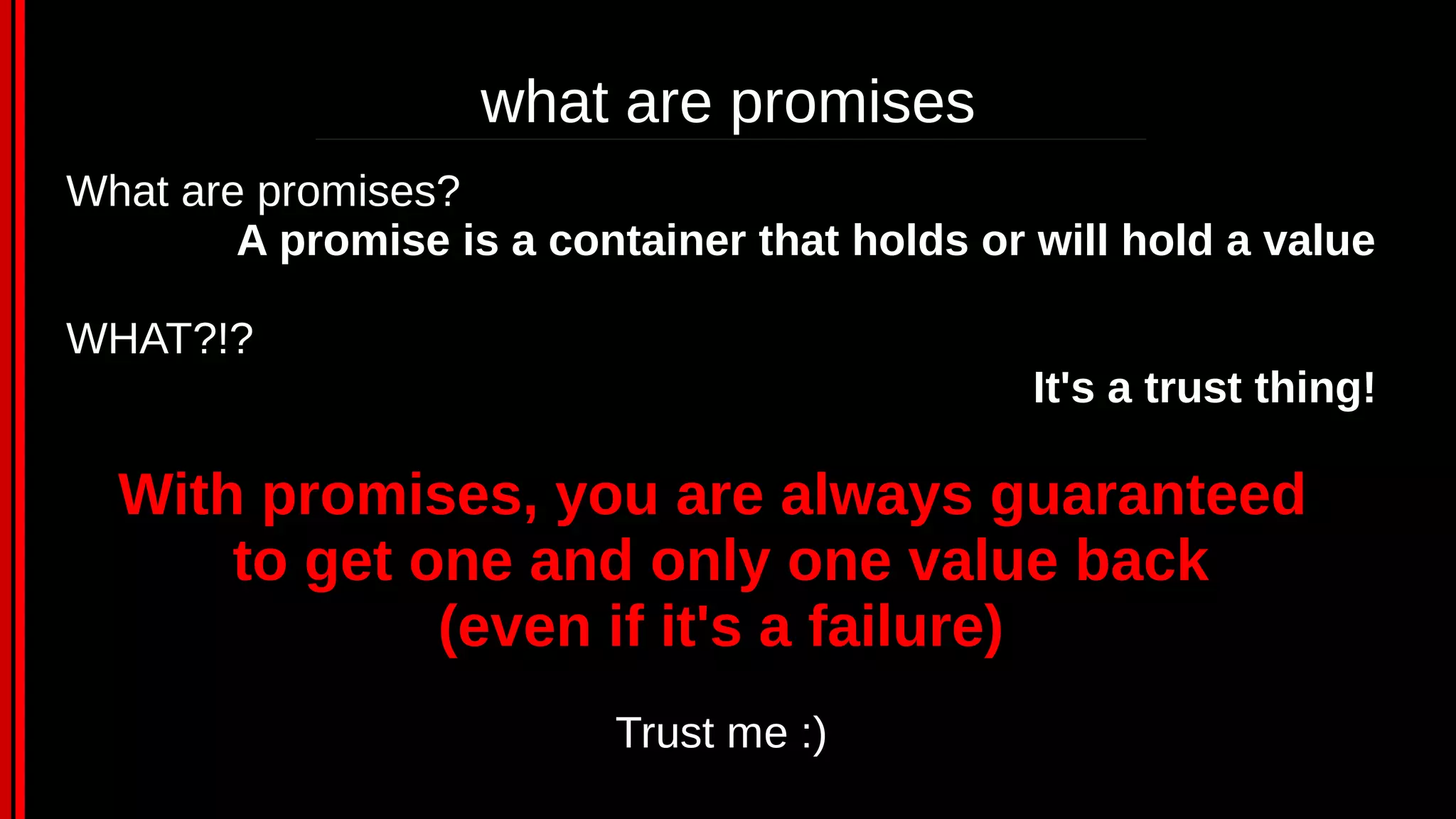 what are promises

What are promises?

A promise is a container that holds or will hold a value

WHAT?!?

It's a trust thing!

With promises, you are always guaranteed to get one and only one value back (even if it's a failure)

Trust me :)